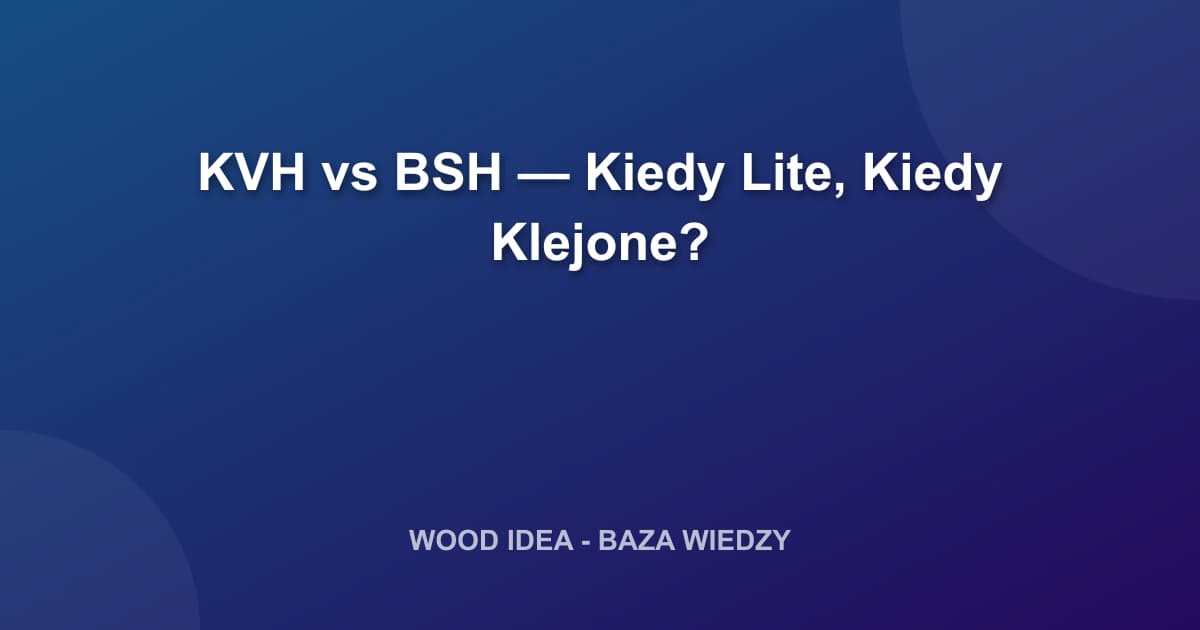 KVH vs BSH — Kiedy Lite, Kiedy Klejone?

WOOD IDEA - BAZA WIEDZY